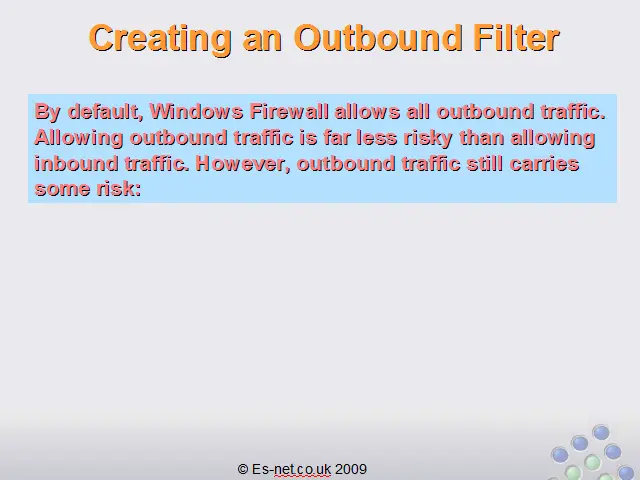 Creating an Outbound Filter

By default, Windows Firewall allows all outbound traffic. Allowing outbound traffic is far less risky than allowing inbound traffic. However, outbound traffic still carries some risk:

© Es-net.co.uk 2009